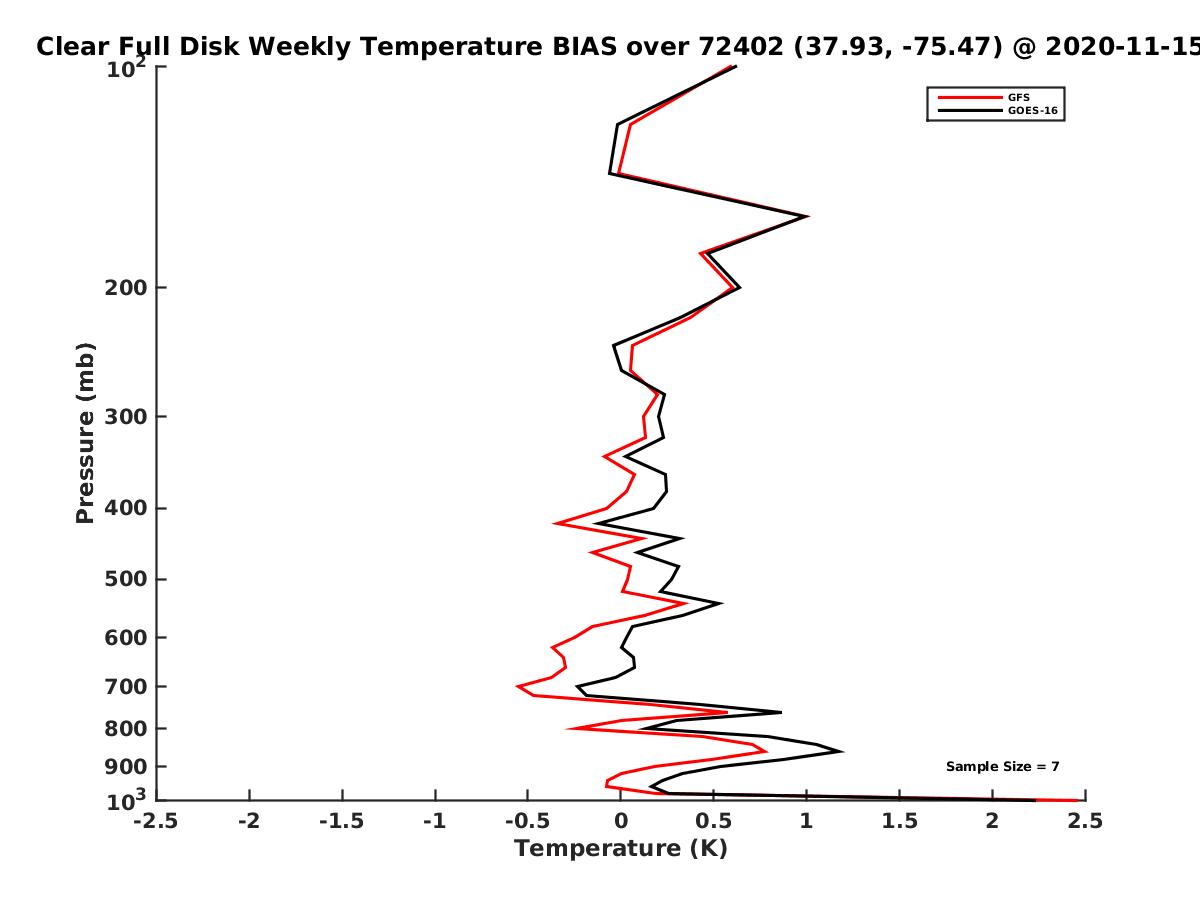 Clear Full Disk Weekly Temperature BIAS over 72402 (37.93, -75.47) @ 2020-11-15

GFS
GOES-16

Pressure (mb)

$10^2$
200
300
400
500
600
700
800
900
$10^3$

Sample Size = 7

-2.5 -2 -1.5 -1 -0.5 0 0.5 1 1.5 2 2.5

Temperature (K)